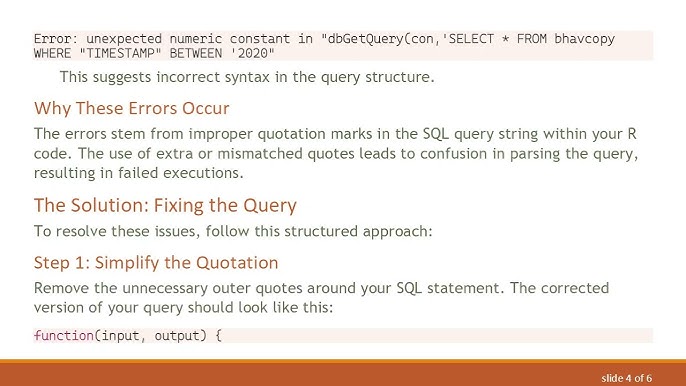 Error: unexpected numeric constant in "dbGetQuery(con,'SELECT * FROM bhavcopy WHERE "TIMESTAMP" BETWEEN '2020"

This suggests incorrect syntax in the query structure.

Why These Errors Occur

The errors stem from improper quotation marks in the SQL query string within your R code. The use of extra or mismatched quotes leads to confusion in parsing the query, resulting in failed executions.

The Solution: Fixing the Query

To resolve these issues, follow this structured approach:

Step 1: Simplify the Quotation

Remove the unnecessary outer quotes around your SQL statement. The corrected version of your query should look like this:

function(input, output) {

slide 4 of 6